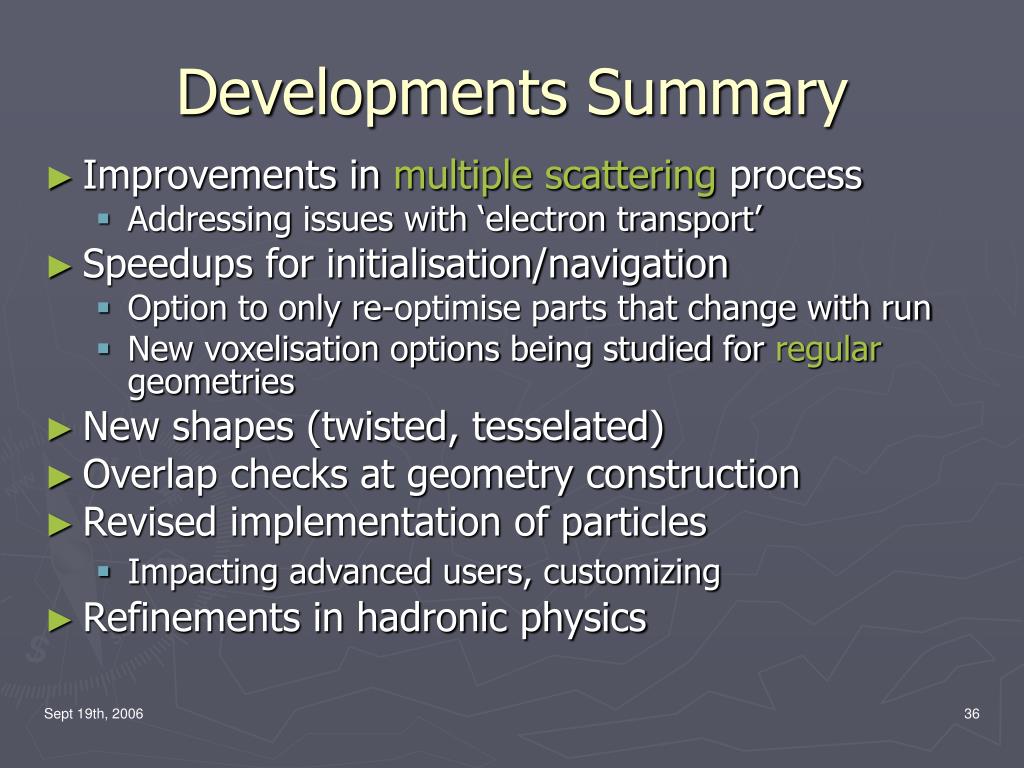 Developments Summary

► Improvements in multiple scattering process
  ▪ Addressing issues with ‘electron transport’
► Speedups for initialisation/navigation
  ▪ Option to only re-optimise parts that change with run
  ▪ New voxelisation options being studied for regular geometries
► New shapes (twisted, tesselated)
► Overlap checks at geometry construction
► Revised implementation of particles
  ▪ Impacting advanced users, customizing
► Refinements in hadronic physics

Sept 19th, 2006

36